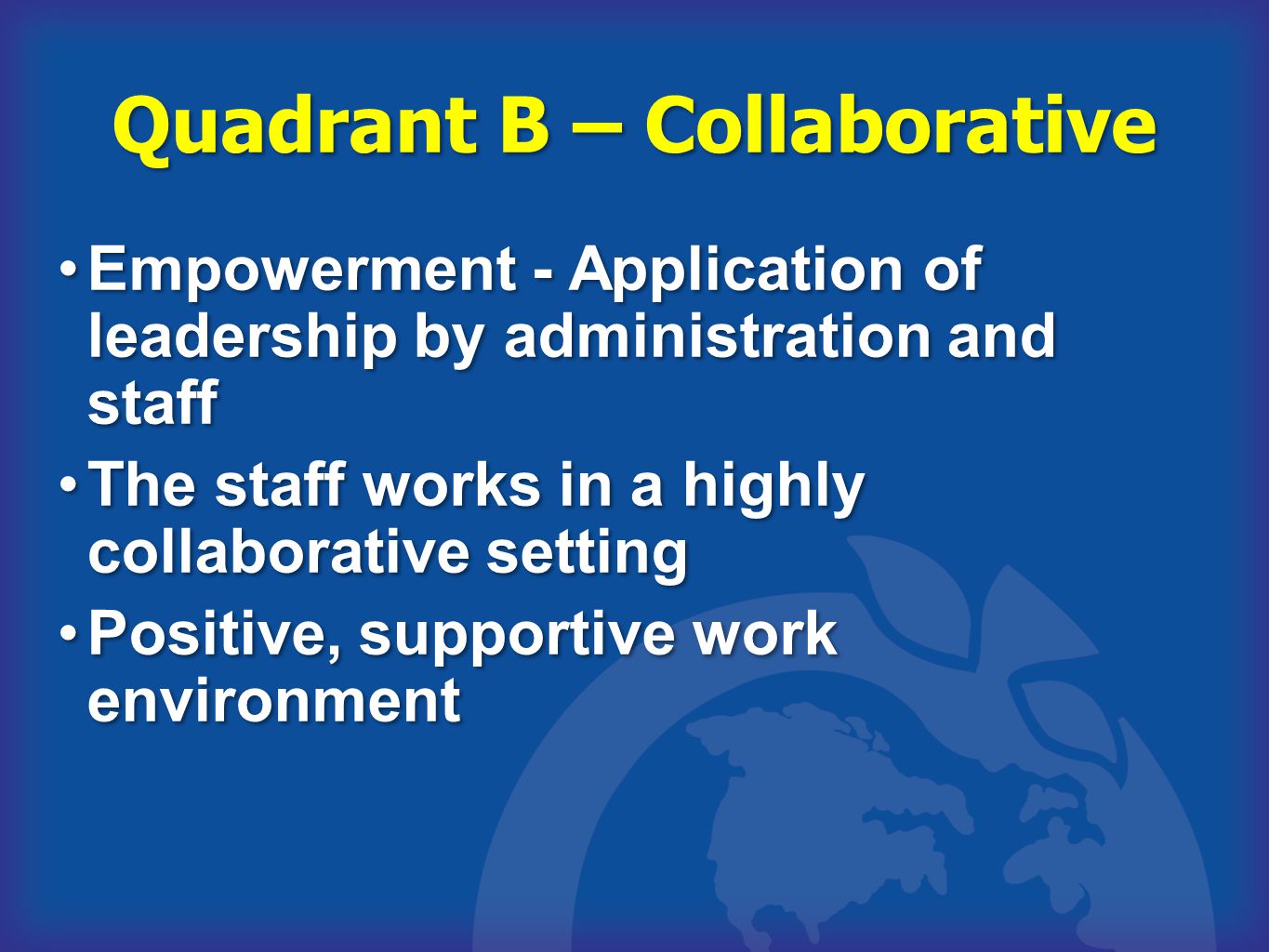 Quadrant B – Collaborative

• Empowerment - Application of leadership by administration and staff

• The staff works in a highly collaborative setting

• Positive, supportive work environment